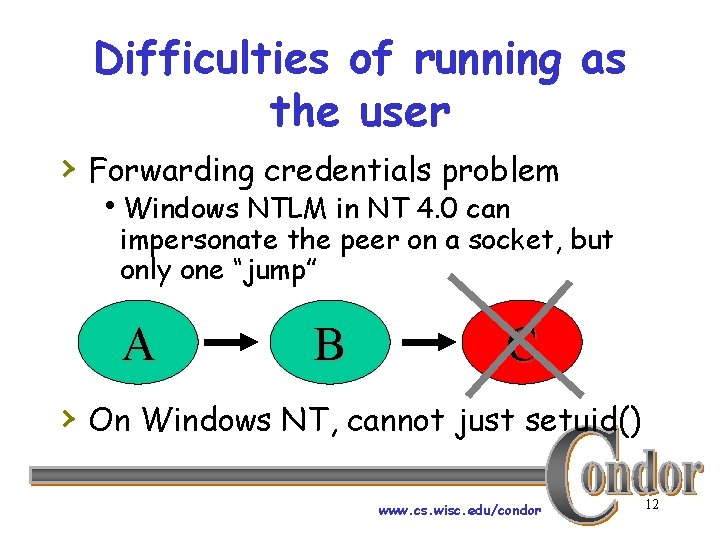 Difficulties of running as the user

› Forwarding credentials problem

• Windows NTLM in NT 4.0 can impersonate the peer on a socket, but only one "jump"

A

B

C

› On Windows NT, cannot just setuid()

Condor

www.cs.wisc.edu/condor

12